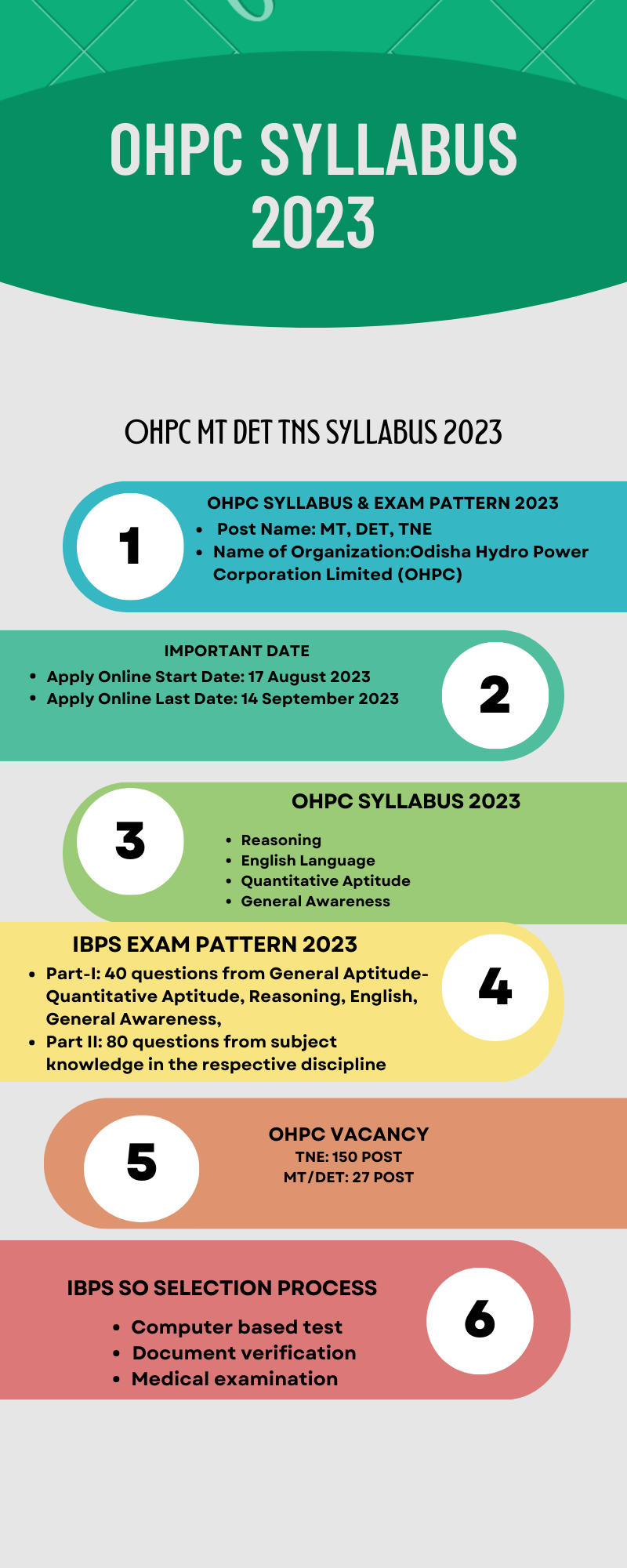 OHPC SYLLABUS 2023

OHPC MT DET TNS SYLLABUS 2023

1

OHPC SYLLABUS & EXAM PATTERN 2023

- Post Name: MT, DET, TNE
- Name of Organization:Odisha Hydro Power Corporation Limited (OHPC)

IMPORTANT DATE

- Apply Online Start Date: 17 August 2023
- Apply Online Last Date: 14 September 2023

2

3

OHPC SYLLABUS 2023

- Reasoning
- English Language
- Quantitative Aptitude
- General Awareness

IBPS EXAM PATTERN 2023

- Part-I: 40 questions from General Aptitude-Quantitative Aptitude, Reasoning, English, General Awareness,
- Part II: 80 questions from subject knowledge in the respective discipline

4

5

OHPC VACANCY
TNE: 150 POST
MT/DET: 27 POST

IBPS SO SELECTION PROCESS

- Computer based test
- Document verification
- Medical examination

6